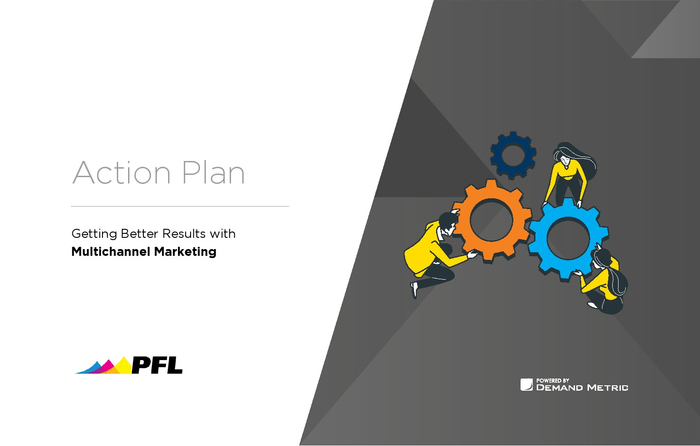 Action Plan

Getting Better Results with
Multichannel Marketing

PFL

POWERED BY
DEMAND METRIC